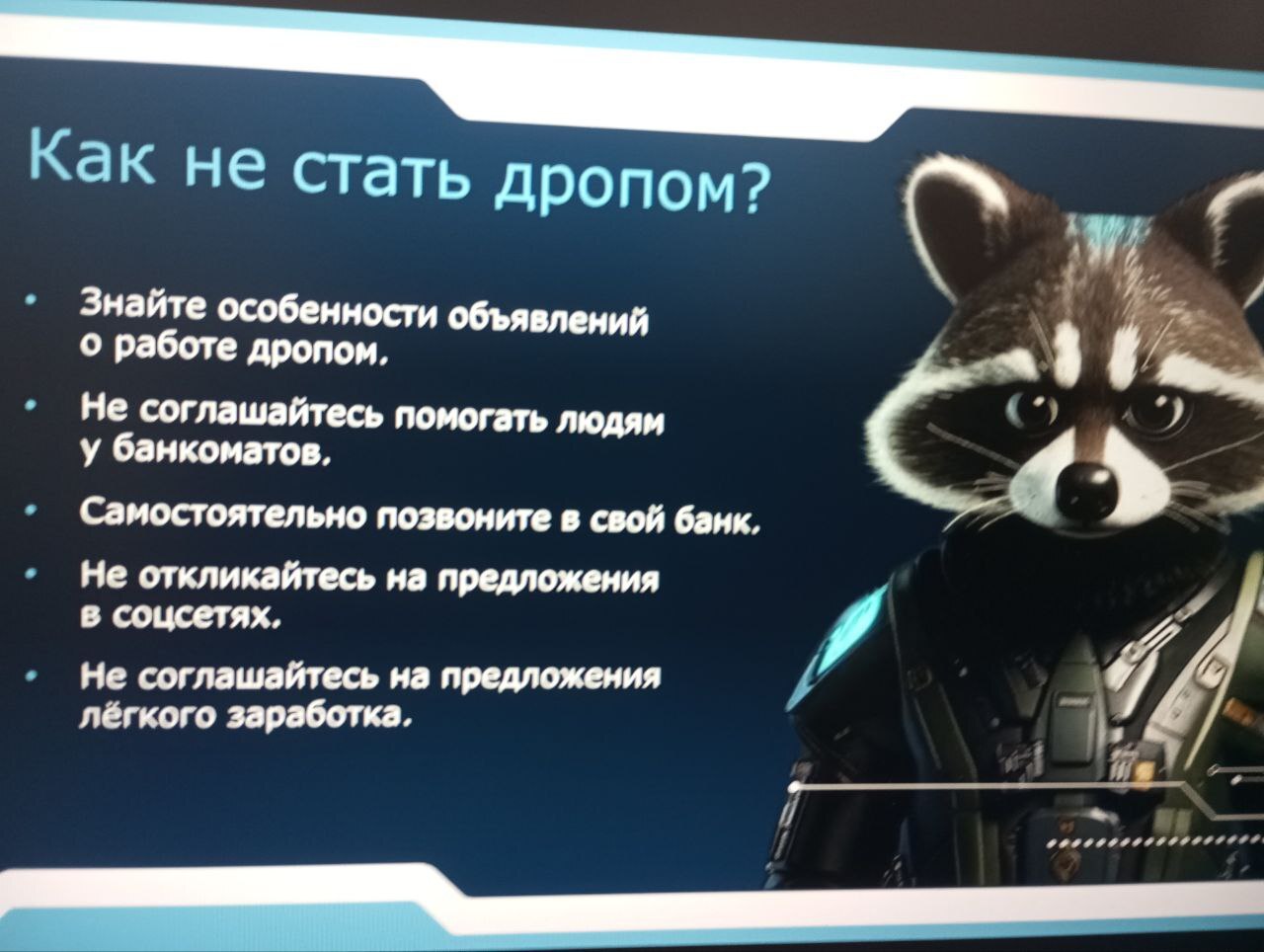 Как не стать дропом?

• Знайте особенности объявлений о работе дропом.

• Не соглашайтесь помогать людям у банкоматов.

• Самостоятельно позвоните в свой банк.

• Не откликайтесь на предложения в соцсетях.

• Не соглашайтесь на предложения лёгкого заработка.